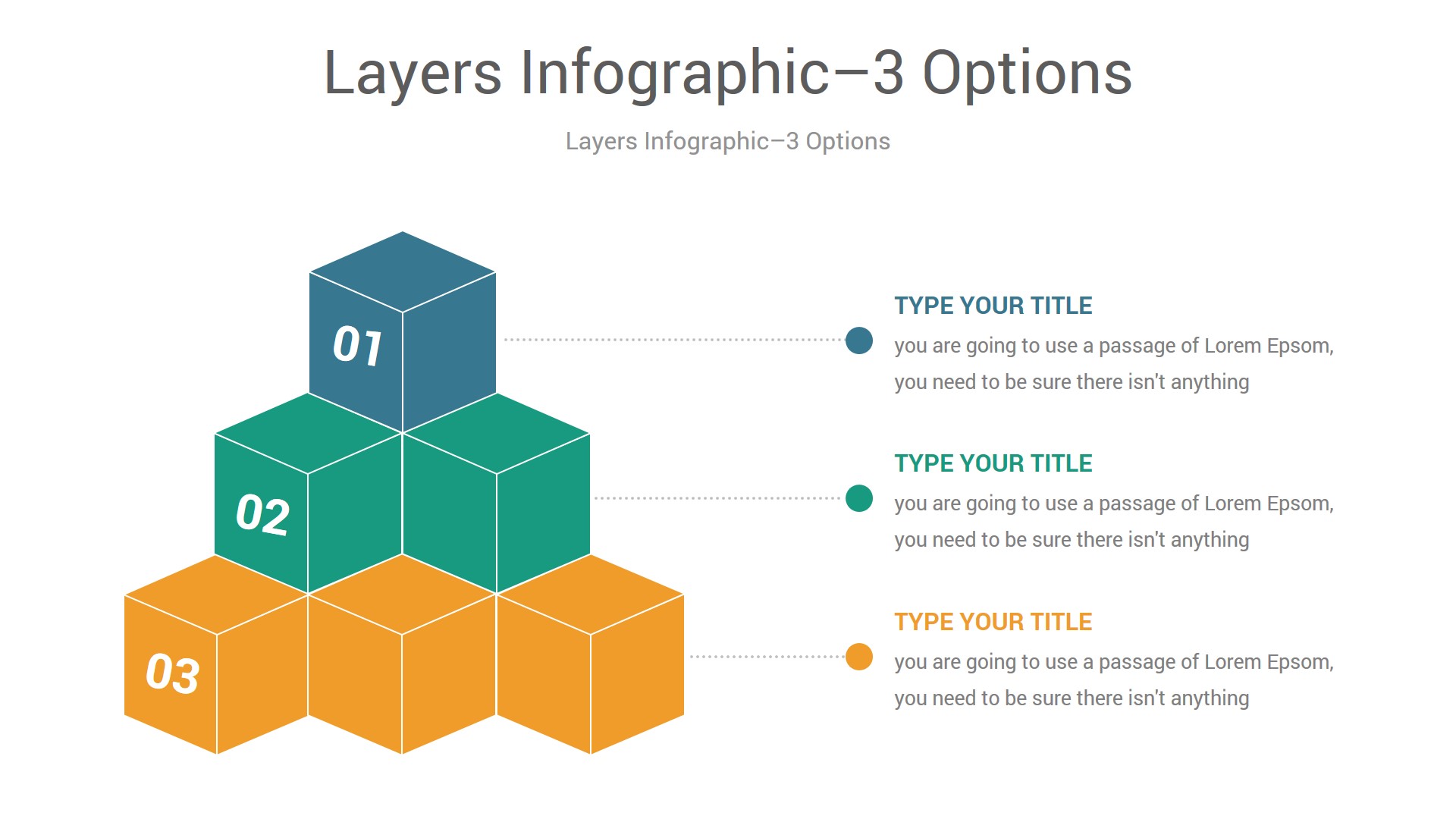 Layers Infographic–3 Options

Layers Infographic–3 Options

01

02

03

TYPE YOUR TITLE

you are going to use a passage of Lorem Epsom, you need to be sure there isn't anything

TYPE YOUR TITLE

you are going to use a passage of Lorem Epsom, you need to be sure there isn't anything

TYPE YOUR TITLE

you are going to use a passage of Lorem Epsom, you need to be sure there isn't anything